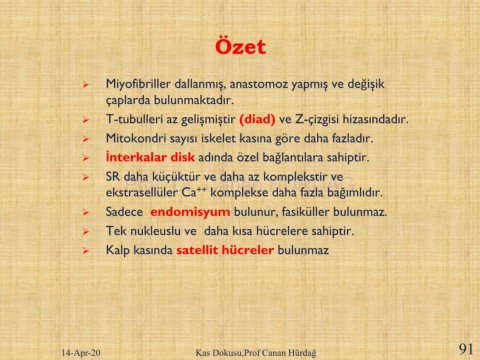 Özet

➢ Miyofibriller dallanmış, anastomoz yapmış ve değişik çaplarda bulunmaktadır.
➢ T-tubulleri az gelişmiştir (diad) ve Z-çizgisi hizasındadır.
➢ Mitokondri sayısı iskelet kasına göre daha fazladır.
➢ İnterkalar disk adında özel bağlantılara sahiptir.
➢ SR daha küçüktür ve daha az komplekstir ve ekstrasellüler $Ca^{++}$ komplekse daha fazla bağımlıdır.
➢ Sadece endomisyum bulunur, fasiküller bulunmaz.
➢ Tek nukleuslu ve daha kısa hücrelere sahiptir.
➢ Kalp kasında satellit hücreler bulunmaz

14-Apr-20 Kas Dokusu,Prof Canan Hürdağ 91